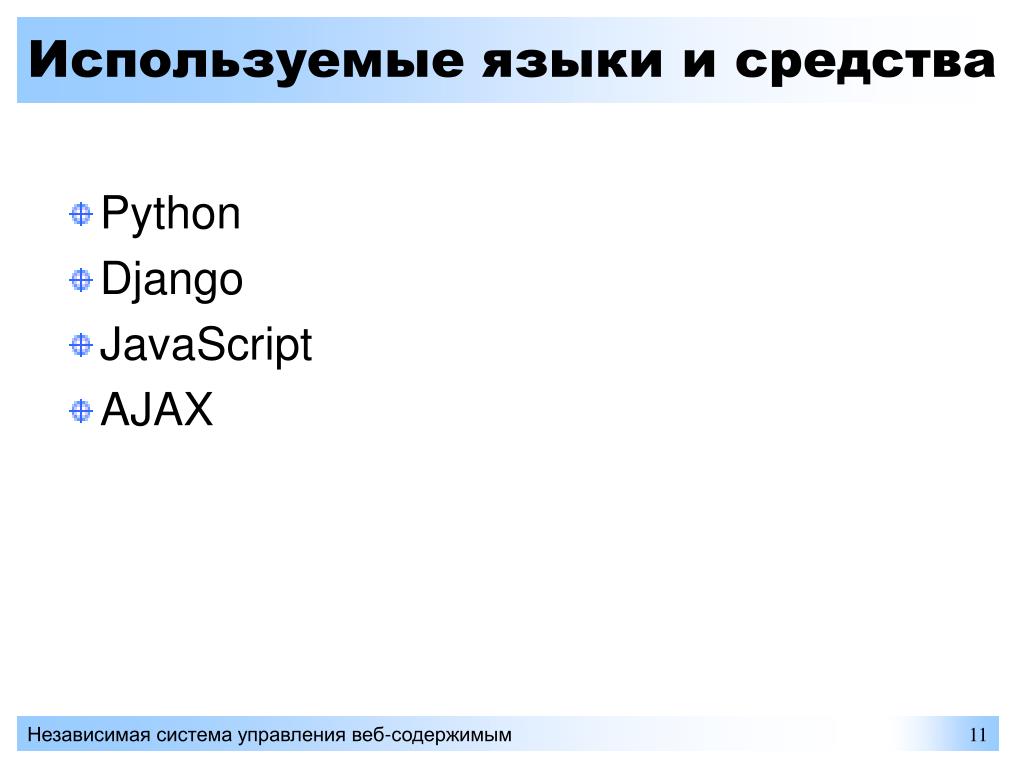 Используемые языки и средства

Python
Django
JavaScript
AJAX

Независимая система управления веб-содержимым

11